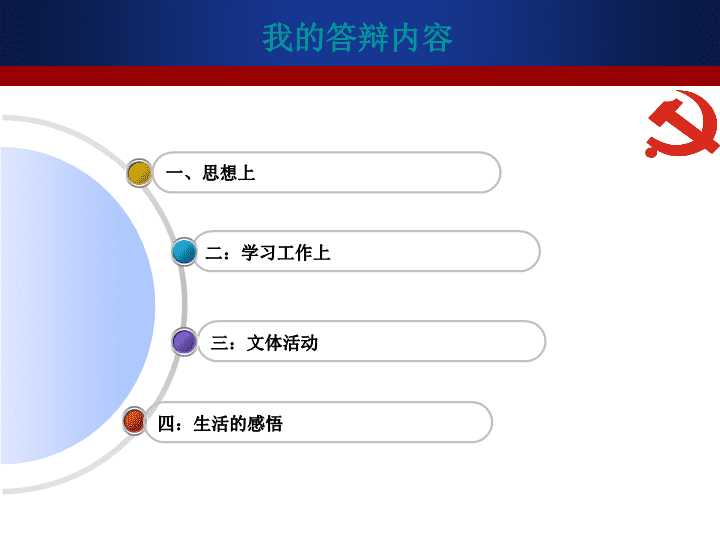 我的答辩内容

一、思想上

二：学习工作上

三：文体活动

四：生活的感悟